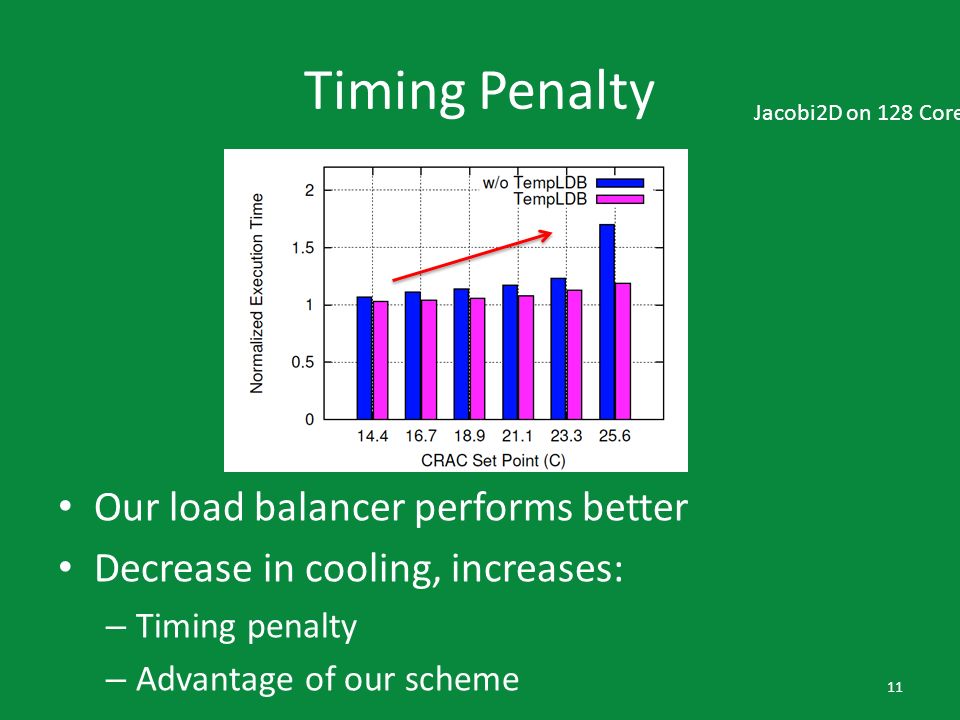 Timing Penalty

Jacobi2D on 128 Core

w/o TempLDB
TempLDB

Normalized Execution Time

2
1.5
1
0.5
0

14.4 16.7 18.9 21.1 23.3 25.6

CRAC Set Point (C)

• Our load balancer performs better
• Decrease in cooling, increases:
– Timing penalty
– Advantage of our scheme

11